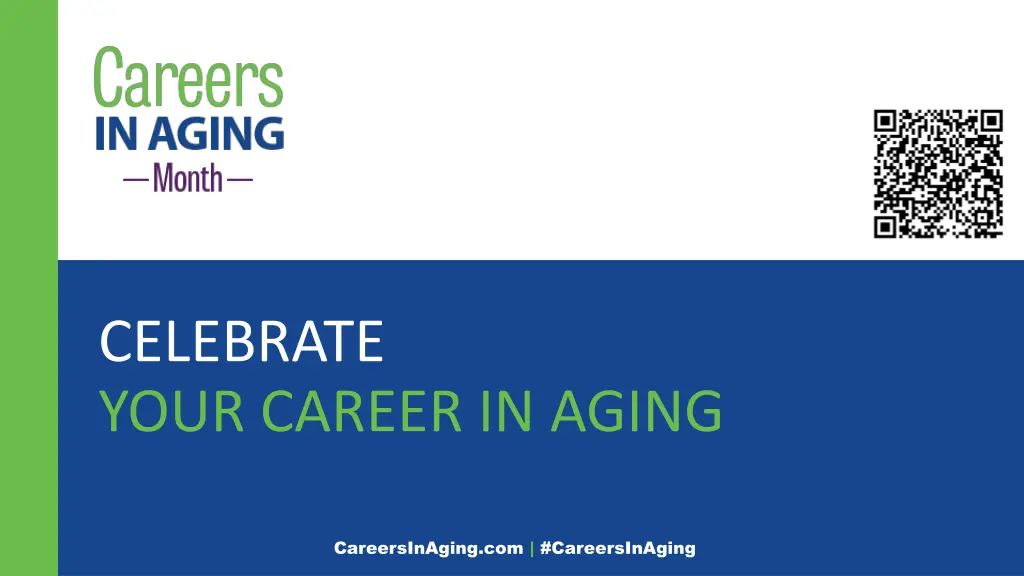 Careers
IN AGING
—Month—

CELEBRATE
YOUR CAREER IN AGING

CareersInAging.com | #CareersInAging